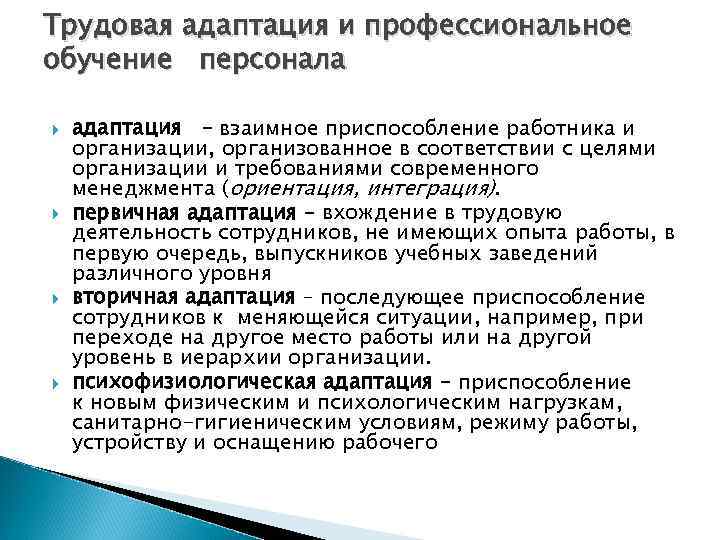 Трудовая адаптация и профессиональное обучение персонала

адаптация – взаимное приспособление работника и организации, организованное в соответствии с целями организации и требованиями современного менеджмента (ориентация, интеграция).

первичная адаптация – вхождение в трудовую деятельность сотрудников, не имеющих опыта работы, в первую очередь, выпускников учебных заведений различного уровня

вторичная адаптация – последующее приспособление сотрудников к меняющейся ситуации, например, при переходе на другое место работы или на другой уровень в иерархии организации.

психофизиологическая адаптация – приспособление к новым физическим и психологическим нагрузкам, санитарно-гигиеническим условиям, режиму работы, устройству и оснащению рабочего